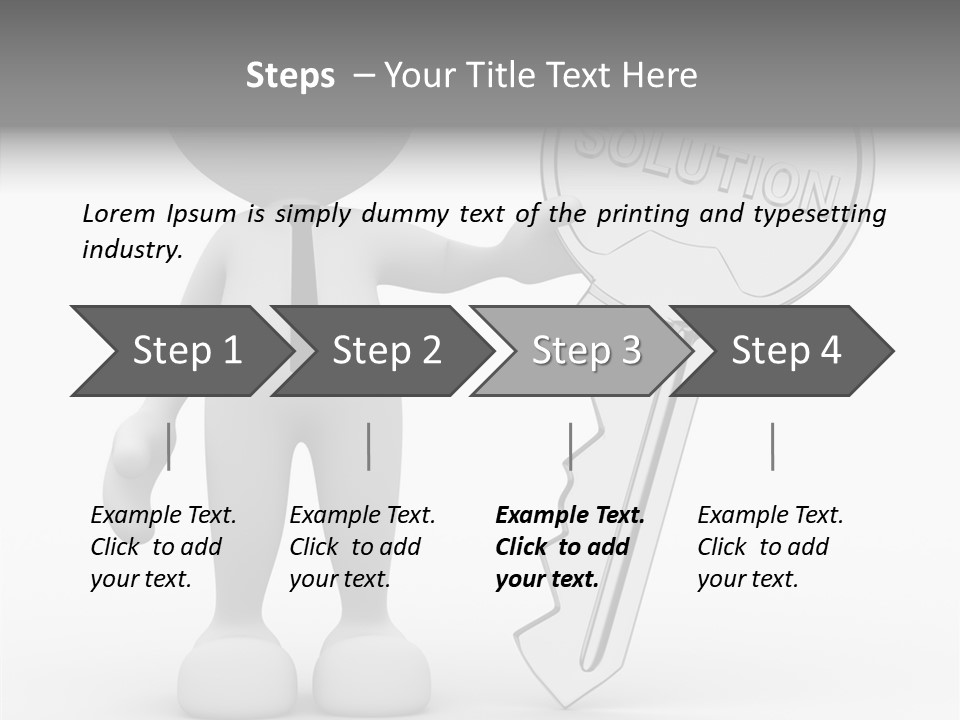 Steps – Your Title Text Here

SOLUTION

Lorem Ipsum is simply dummy text of the printing and typesetting industry.

Step 1

Step 2

Step 3

Step 4

Example Text. Click to add your text.

Example Text. Click to add your text.

Example Text. Click to add your text.

Example Text. Click to add your text.